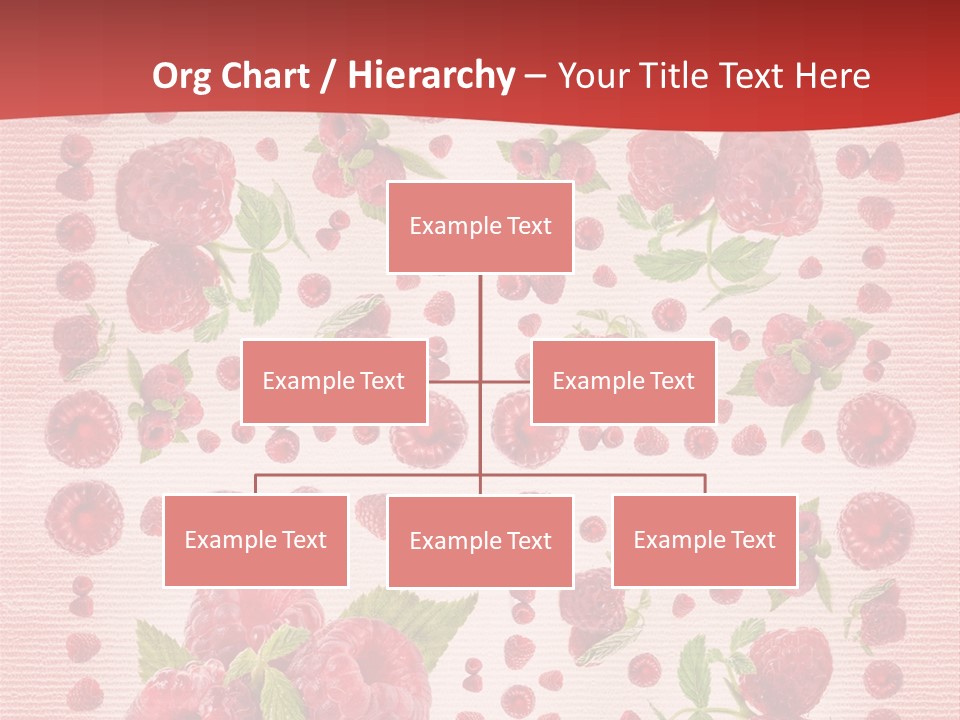 Org Chart / Hierarchy – Your Title Text Here

Example Text

Example Text

Example Text

Example Text

Example Text

Example Text